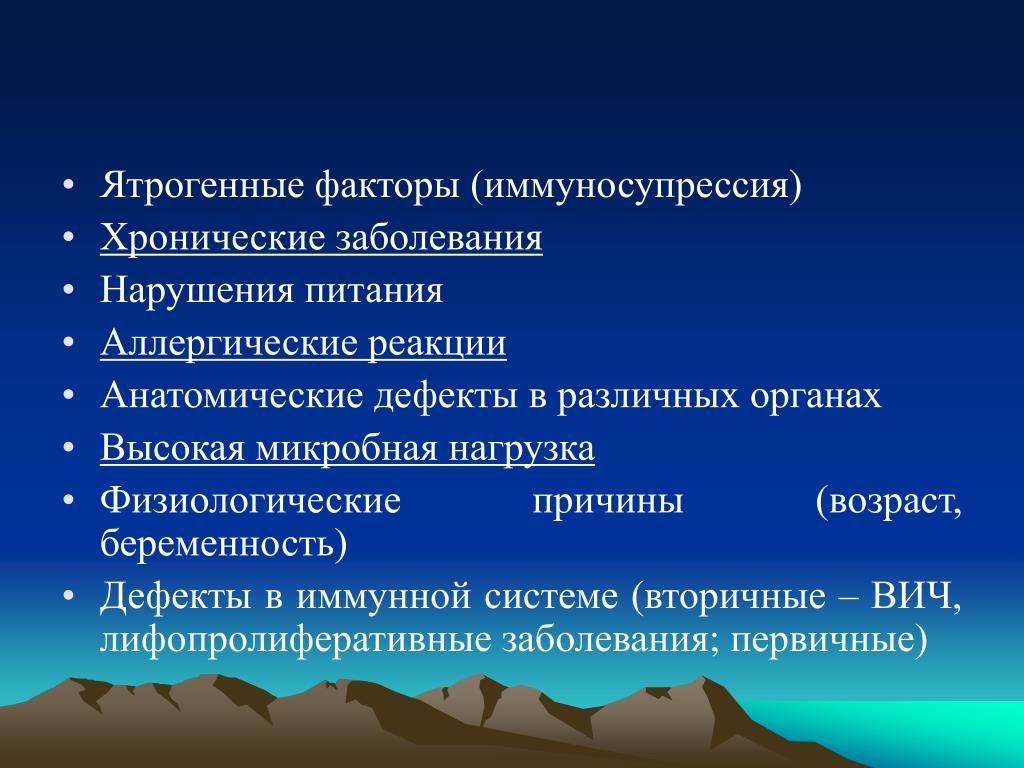 • Ятрогенные факторы (иммуносупрессия)
• Хронические заболевания
• Нарушения питания
• Аллергические реакции
• Анатомические дефекты в различных органах
• Высокая микробная нагрузка
• Физиологические причины (возраст, беременность)
• Дефекты в иммунной системе (вторичные – ВИЧ, лифопролиферативные заболевания; первичные)